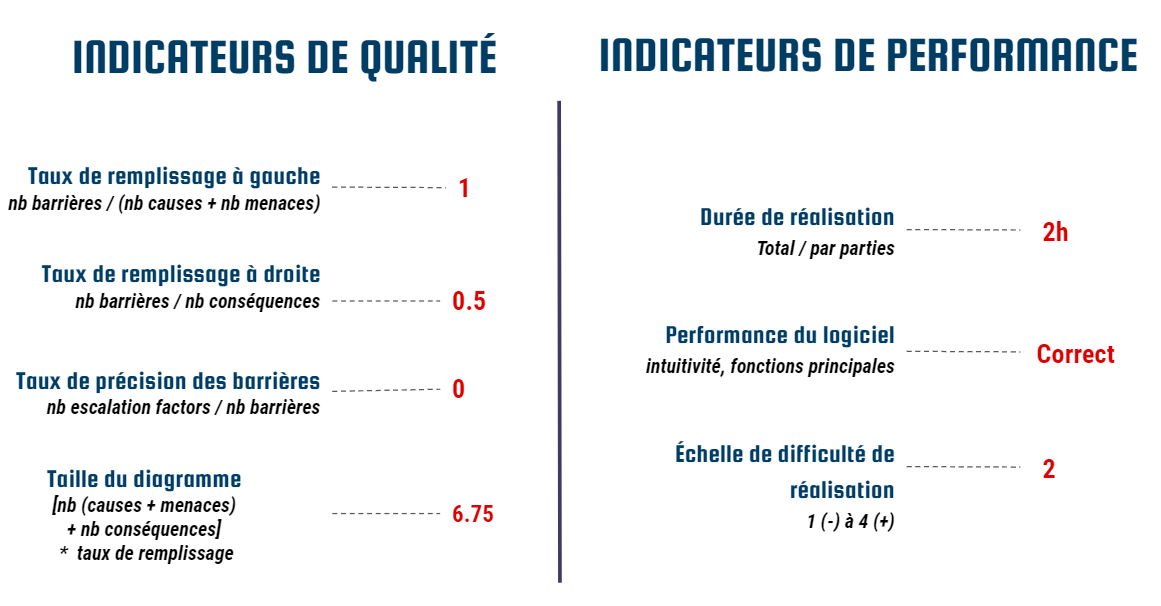 INDICATEURS DE QUALITÉ

Taux de remplissage à gauche
nb barrières / (nb causes + nb menaces)
1

Taux de remplissage à droite
nb barrières / nb conséquences
0.5

Taux de précision des barrières
nb escalation factors / nb barrières
0

Taille du diagramme
[nb (causes + menaces) + nb conséquences] * taux de remplissage
6.75

INDICATEURS DE PERFORMANCE

Durée de réalisation
Total / par parties
2h

Performance du logiciel
intuitivité, fonctions principales
Correct

Échelle de difficulté de réalisation
1 (-) à 4 (+)
2